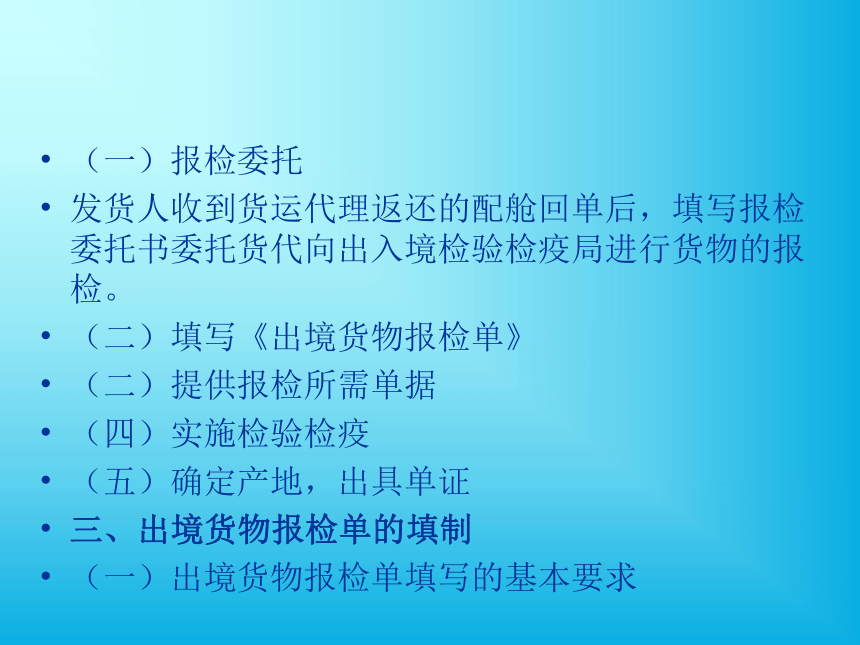 • （一）报检委托
• 发货人收到货运代理返还的配舱回单后，填写报检委托书委托货代向出入境检验检疫局进行货物的报检。
• （二）填写《出境货物报检单》
• （二）提供报检所需单据
• （四）实施检验检疫
• （五）确定产地，出具单证
• 三、出境货物报检单的填制
• （一）出境货物报检单填写的基本要求